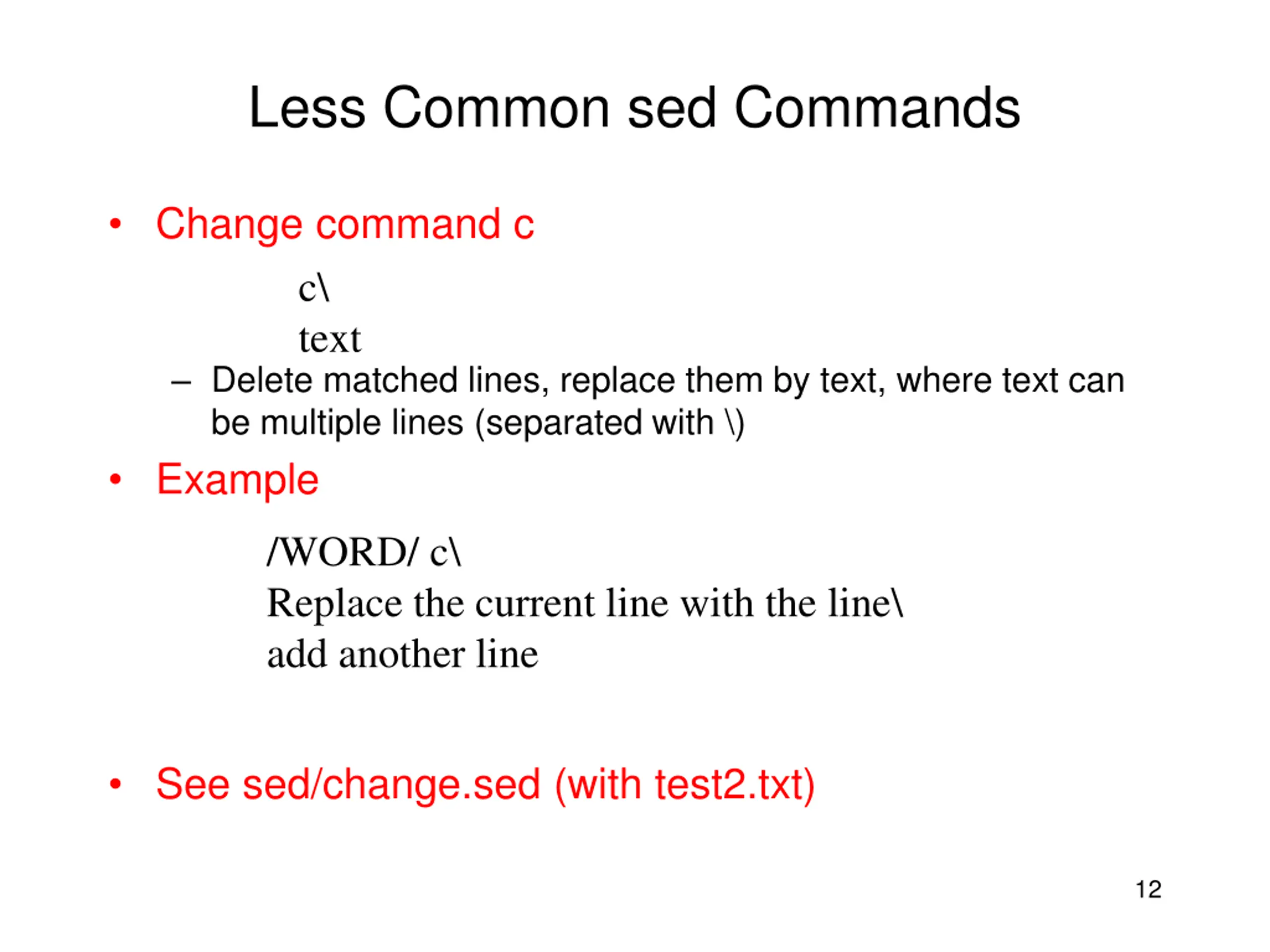 Less Common sed Commands

• Change command c

c\
text

– Delete matched lines, replace them by text, where text can be multiple lines (separated with \)

• Example

/WORD/ c\
Replace the current line with the line\
add another line

• See sed/change.sed (with test2.txt)

12